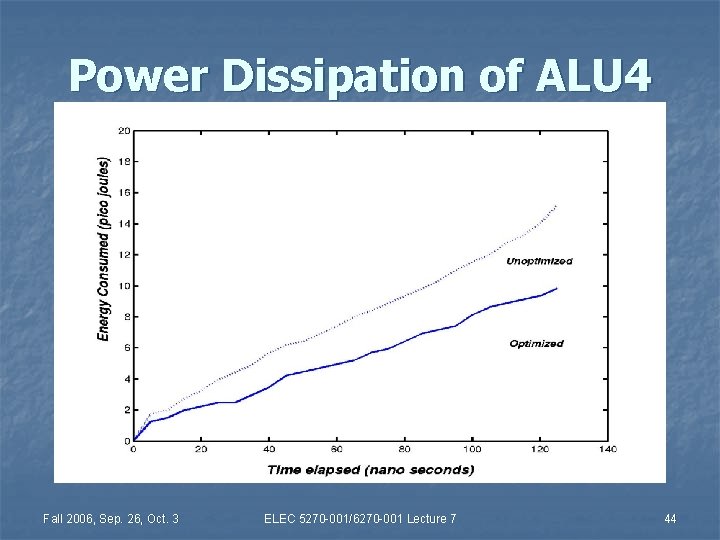 Power Dissipation of ALU4

Energy Consumed (pico joules)

20
18
16
14
12
10
8
6
4
2
0

Unoptimized

Optimized

0 20 40 60 80 100 120 140

Time elapsed (nano seconds)

Fall 2006, Sep. 26, Oct. 3

ELEC 5270-001/6270-001 Lecture 7

44